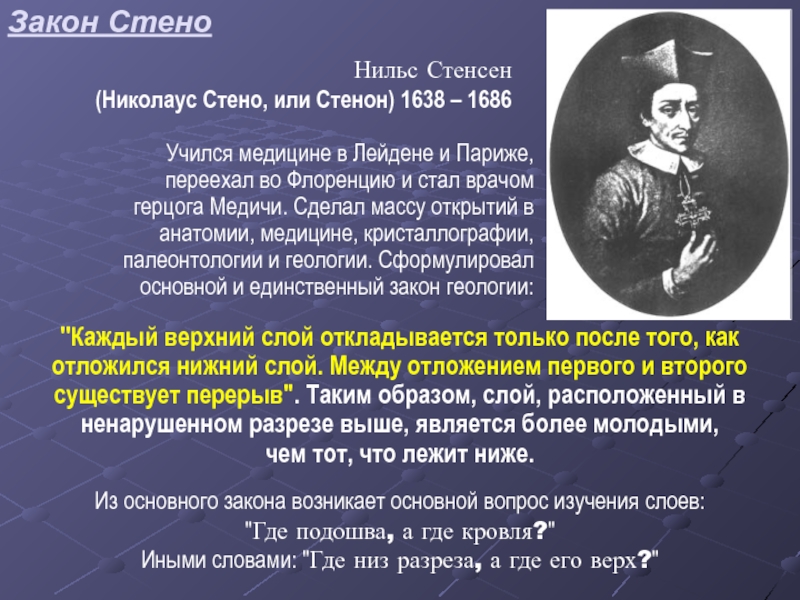 Закон Стено

Нильс Стенсен
(Николаус Стено, или Стенон) 1638 – 1686

Учился медицине в Лейдене и Париже, переехал во Флоренцию и стал врачом герцога Медичи. Сделал массу открытий в анатомии, медицине, кристаллографии, палеонтологии и геологии. Сформулировал основной и единственный закон геологии:

"Каждый верхний слой откладывается только после того, как отложился нижний слой. Между отложением первого и второго существует перерыв". Таким образом, слой, расположенный в ненарушенном разрезе выше, является более молодыми, чем тот, что лежит ниже.

Из основного закона возникает основной вопрос изучения слоев: "Где подошва, а где кровля?"
Иными словами: "Где низ разреза, а где его верх?"